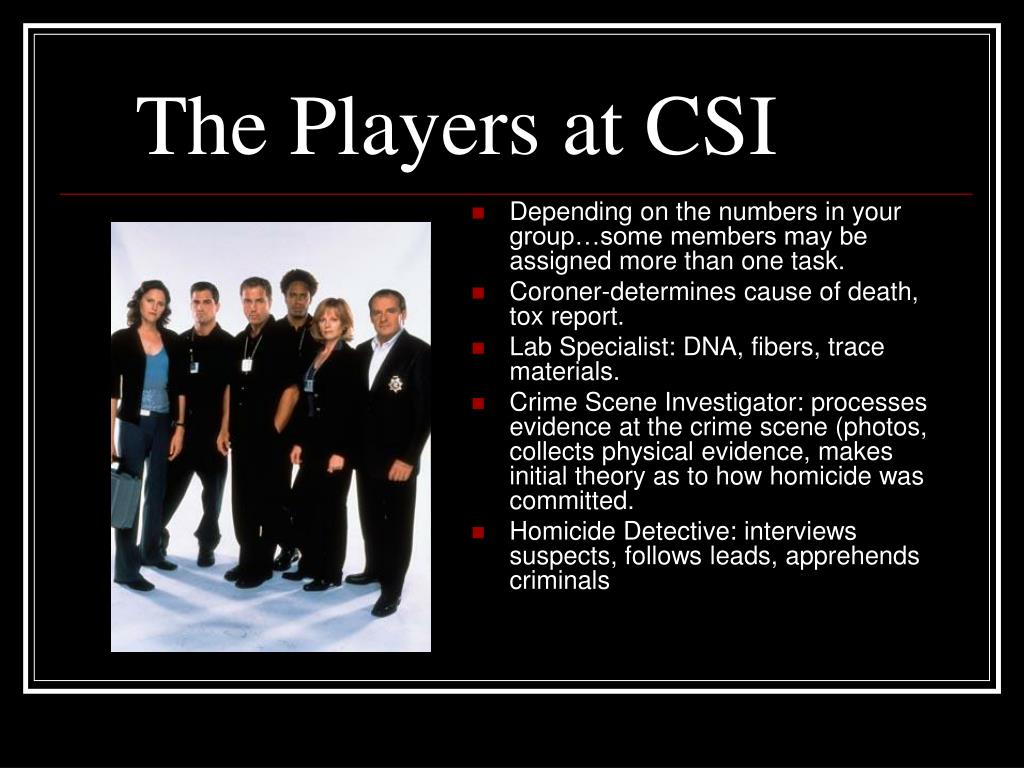 The Players at CSI

- Depending on the numbers in your group…some members may be assigned more than one task.
- Coroner-determines cause of death, tox report.
- Lab Specialist: DNA, fibers, trace materials.
- Crime Scene Investigator: processes evidence at the crime scene (photos, collects physical evidence, makes initial theory as to how homicide was committed.
- Homicide Detective: interviews suspects, follows leads, apprehends criminals